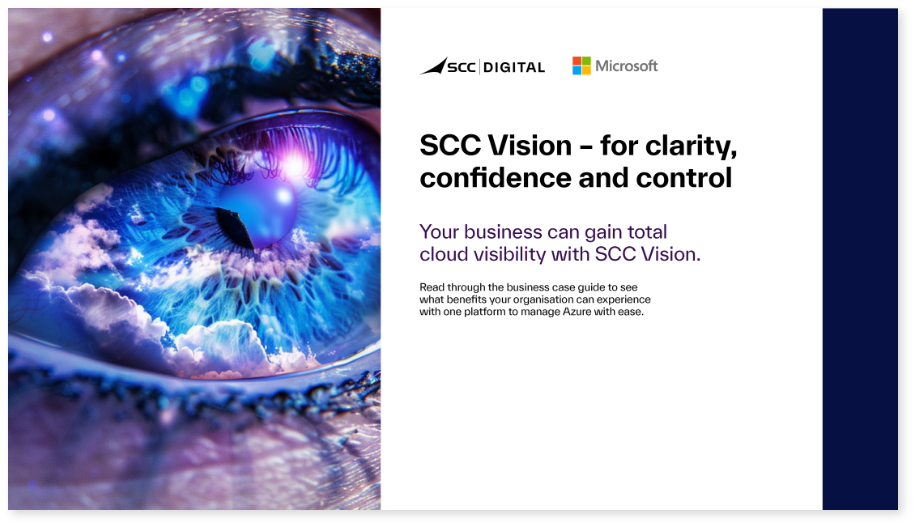 SCC | DIGITAL

Microsoft

SCC Vision – for clarity, confidence and control

Your business can gain total cloud visibility with SCC Vision.

Read through the business case guide to see what benefits your organisation can experience with one platform to manage Azure with ease.